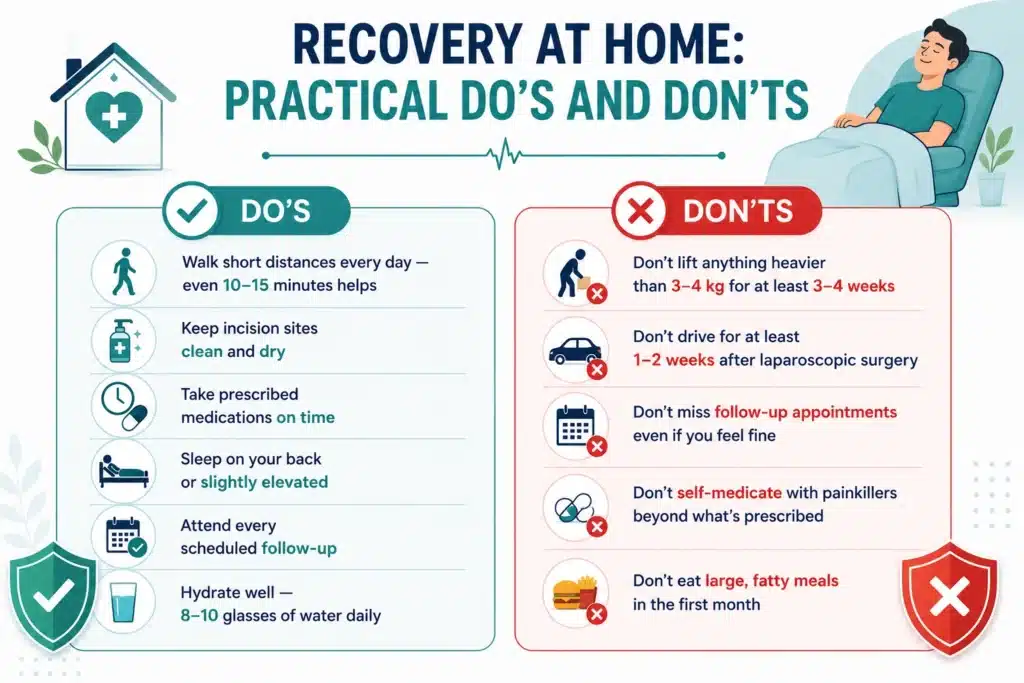 RECOVERY AT HOME:
PRACTICAL DO'S AND DON'TS

DO'S

Walk short distances every day — even 10–15 minutes helps

Keep incision sites clean and dry

Take prescribed medications on time

Sleep on your back or slightly elevated

Attend every scheduled follow-up

Hydrate well — 8–10 glasses of water daily

DON'TS

Don't lift anything heavier than 3–4 kg for at least 3–4 weeks

Don't drive for at least 1–2 weeks after laparoscopic surgery

Don't miss follow-up appointments even if you feel fine

Don't self-medicate with painkillers beyond what's prescribed

Don't eat large, fatty meals in the first month